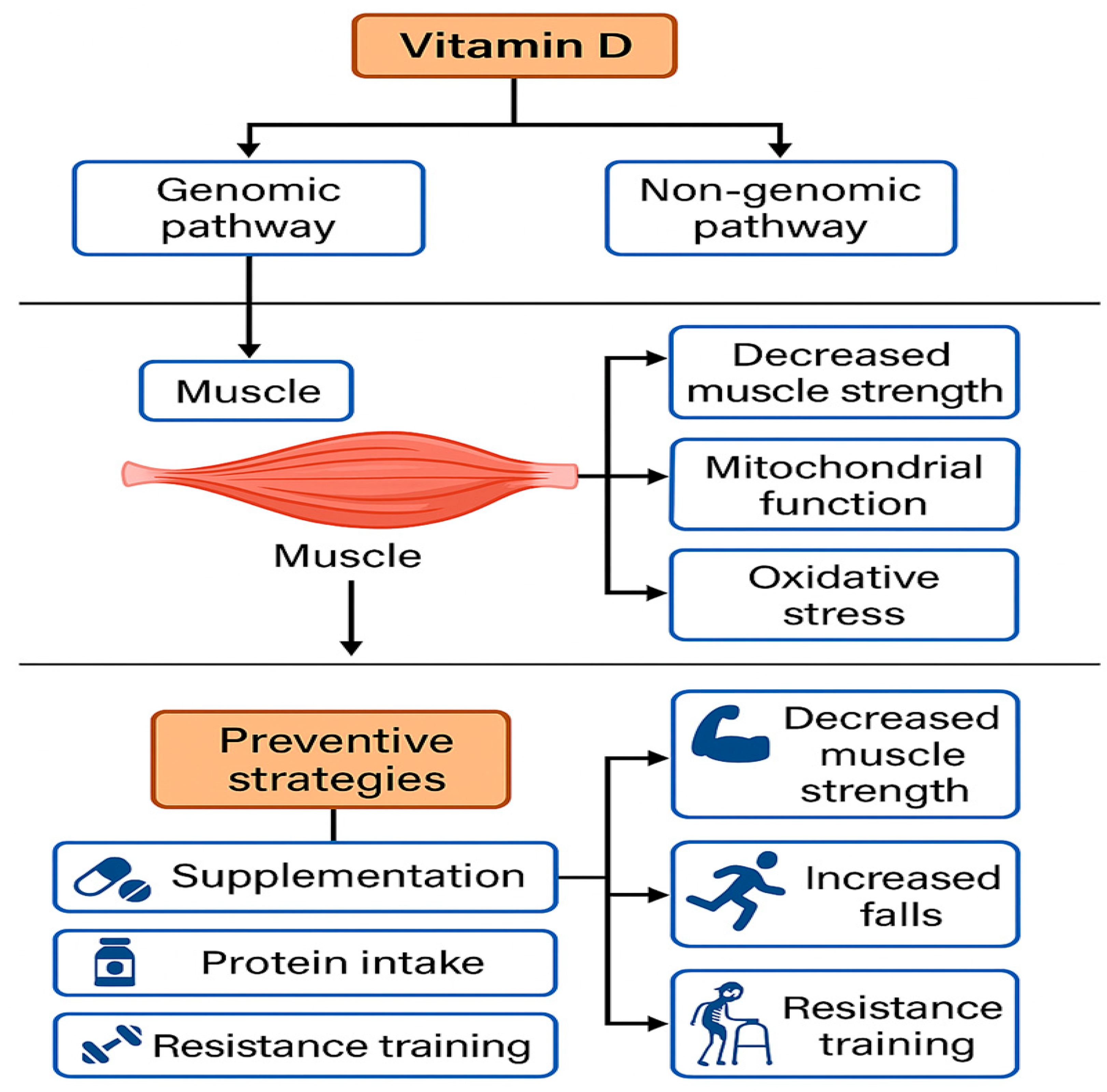 Vitamin D

Genomic pathway

Non-genomic pathway

Muscle

Muscle

Decreased muscle strength

Mitochondrial function

Oxidative stress

Preventive strategies

Supplementation

Protein intake

Resistance training

Decreased muscle strength

Increased falls

Resistance training